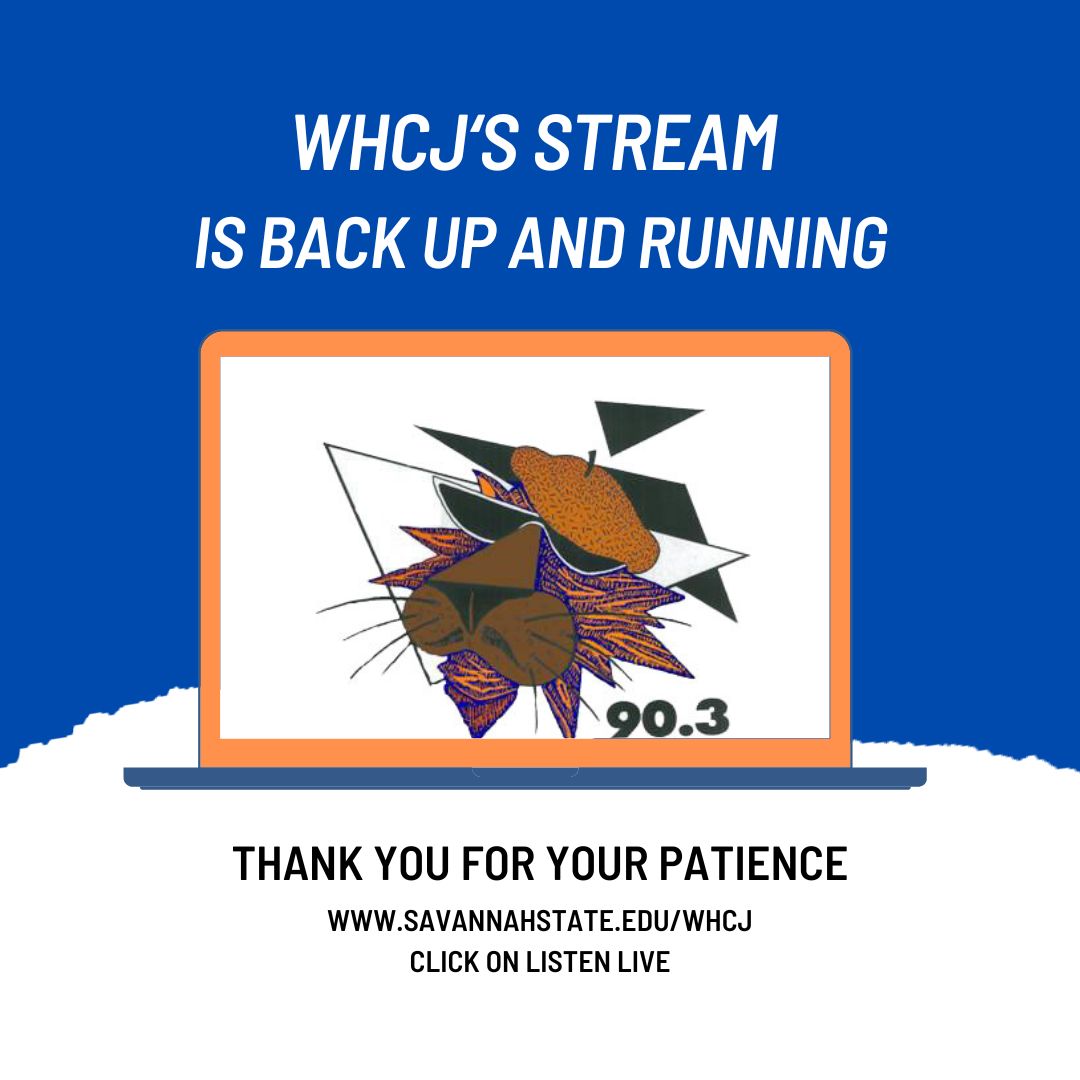 WHCJ'S STREAM
IS BACK UP AND RUNNING

90.3

THANK YOU FOR YOUR PATIENCE
WWW.SAVANNAHSTATE.EDU/WHCJ
CLICK ON LISTEN LIVE